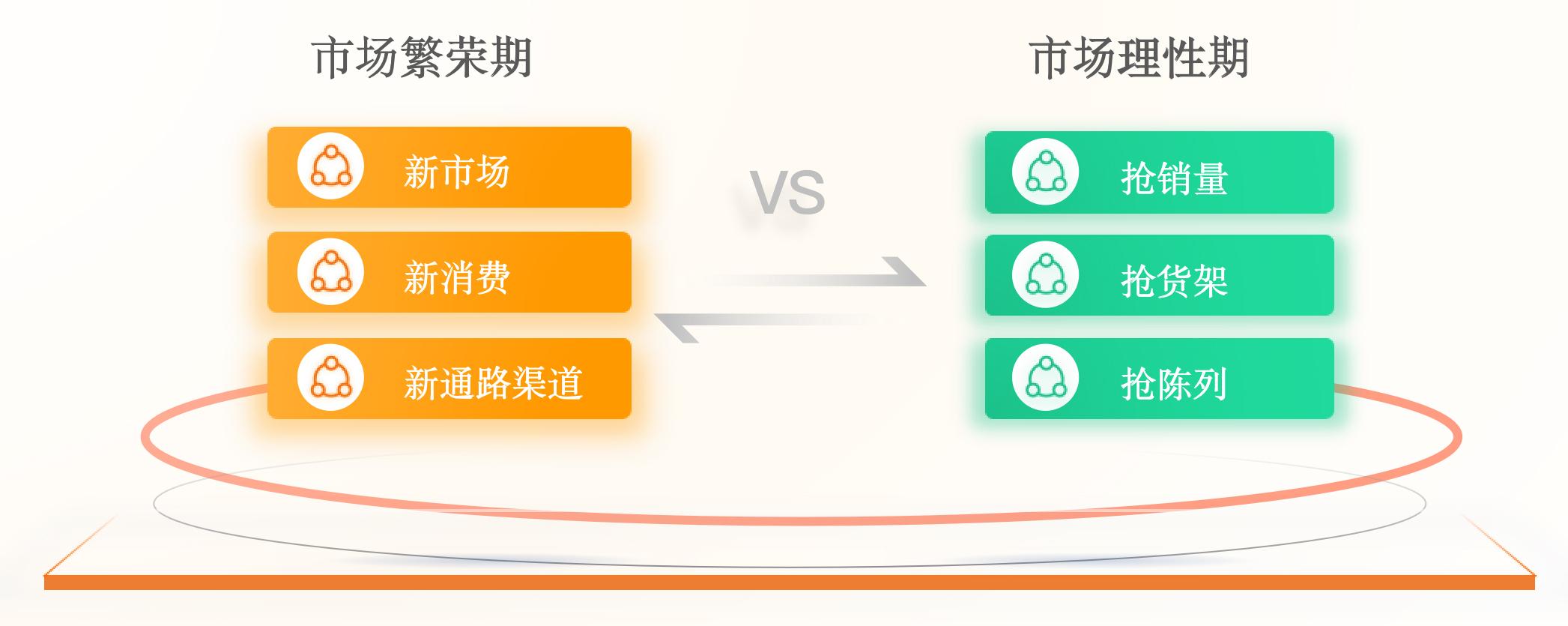 市场繁荣期

新市场

新消费

新通路渠道

VS

市场理性期

抢销量

抢货架

抢陈列